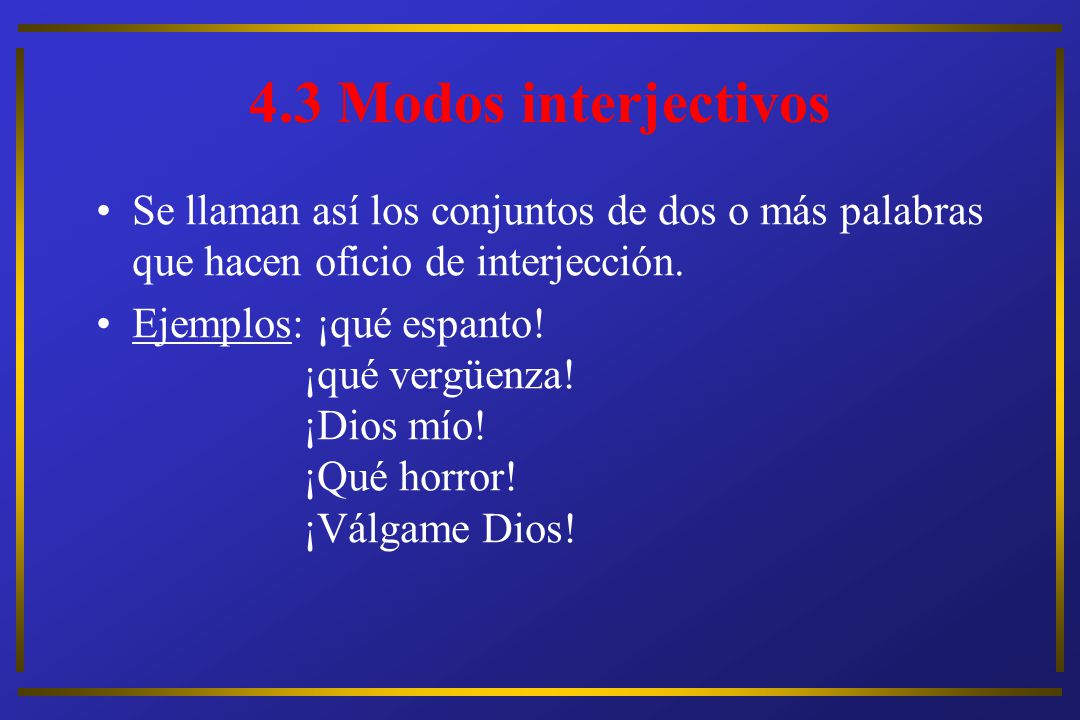 4.3 Modos interjectivos

• Se llaman así los conjuntos de dos o más palabras que hacen oficio de interjección.

• Ejemplos: ¡qué espanto!
¡qué vergüenza!
¡Dios mío!
¡Qué horror!
¡Válgame Dios!